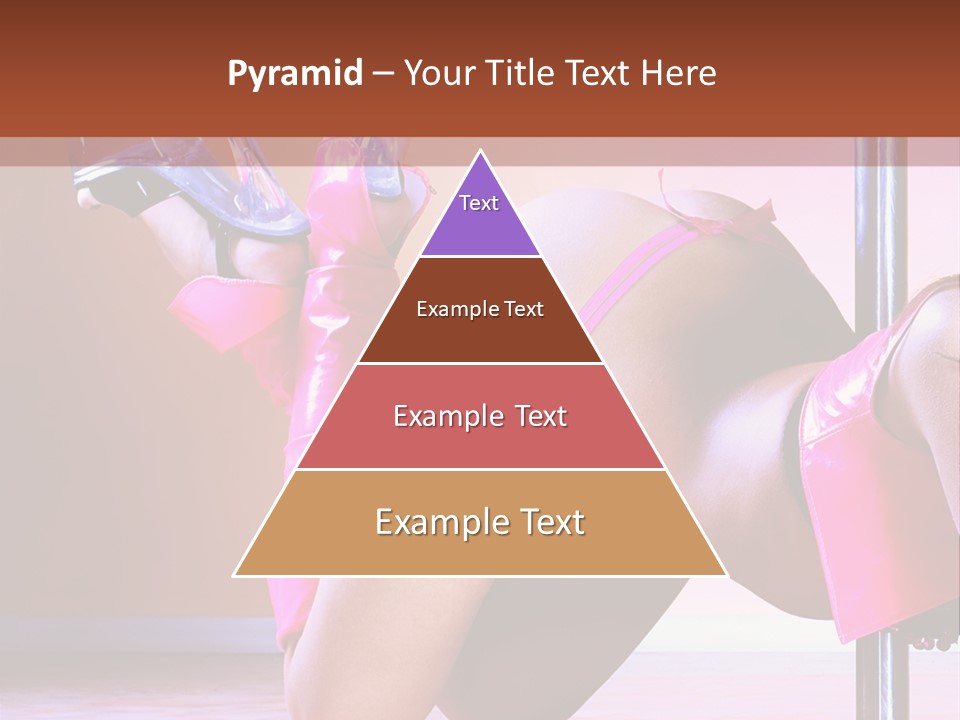 Pyramid – Your Title Text Here

Text

Example Text

Example Text

Example Text